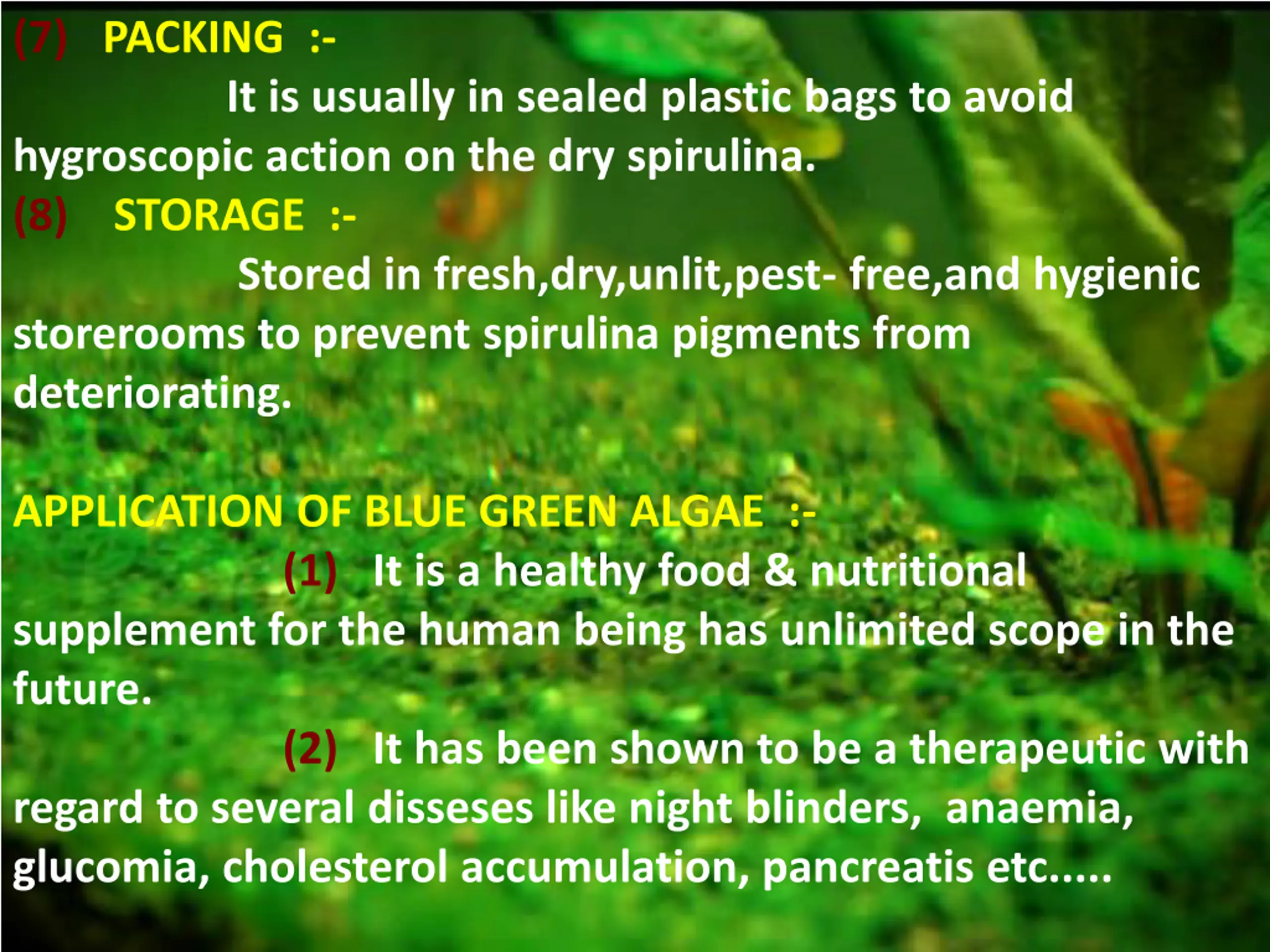 (7) PACKING :-

It is usually in sealed plastic bags to avoid hygroscopic action on the dry spirulina.

(8) STORAGE :-

Stored in fresh,dry,unlit,pest- free,and hygienic storerooms to prevent spirulina pigments from deteriorating.

APPLICATION OF BLUE GREEN ALGAE :-

(1) It is a healthy food & nutritional supplement for the human being has unlimited scope in the future.

(2) It has been shown to be a therapeutic with regard to several disseses like night blinders, anaemia, glucomia, cholesterol accumulation, pancreatis etc.....